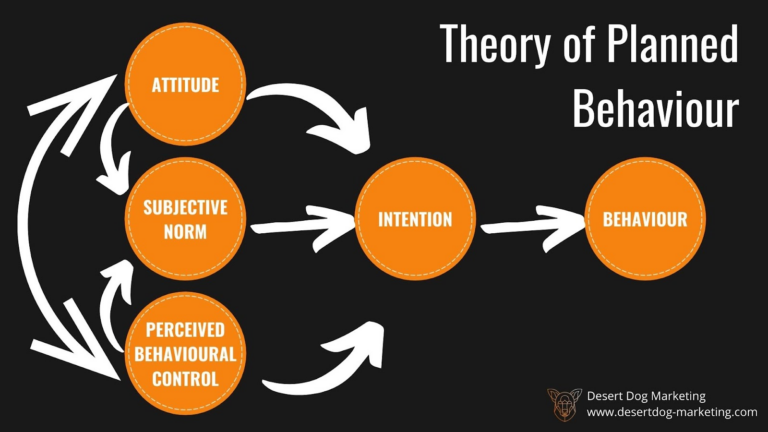 Theory of Planned Behaviour

ATTITUDE

SUBJECTIVE NORM

PERCEIVED BEHAVIOURAL CONTROL

INTENTION

BEHAVIOUR

Desert Dog Marketing
www.desertdog-marketing.com